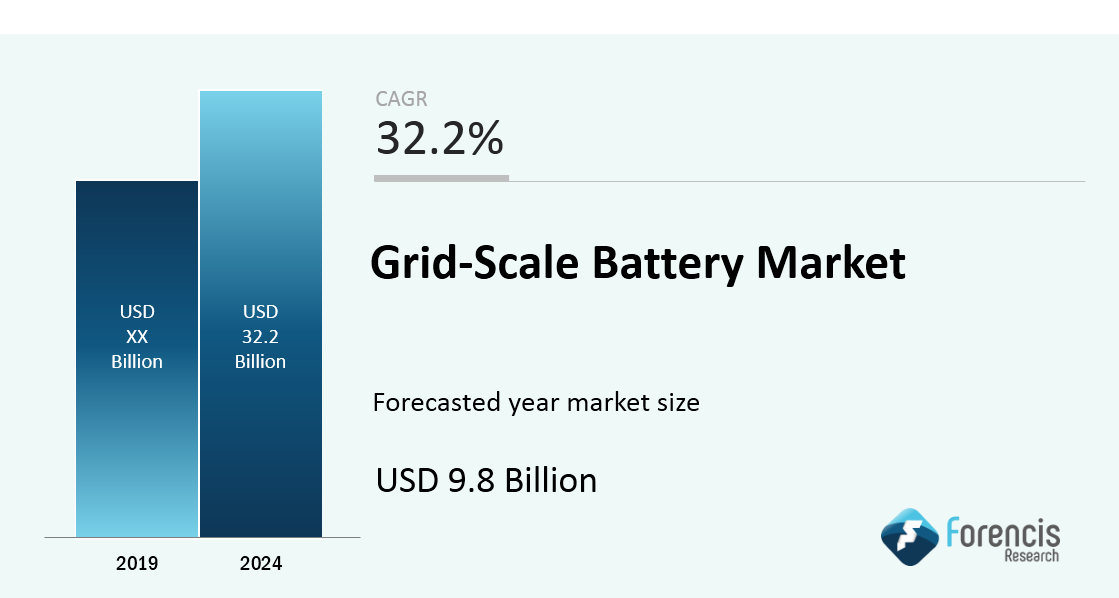 USD
XX
Billion

USD
32.2
Billion

2019

2024

CAGR

32.2%

Grid-Scale Battery Market

Forecasted year market size

USD 9.8 Billion

Forencis
Research